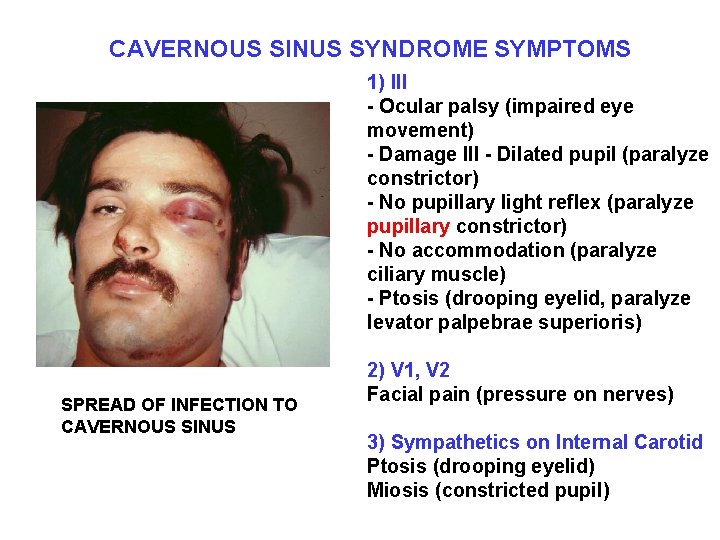 CAVERNOUS SINUS SYNDROME SYMPTOMS

SPREAD OF INFECTION TO CAVERNOUS SINUS

1) III
- Ocular palsy (impaired eye movement)
- Damage III - Dilated pupil (paralyze constrictor)
- No pupillary light reflex (paralyze pupillary constrictor)
- No accommodation (paralyze ciliary muscle)
- Ptosis (drooping eyelid, paralyze levator palpebrae superioris)

2) V1, V2
Facial pain (pressure on nerves)

3) Sympathetics on Internal Carotid
Ptosis (drooping eyelid)
Miosis (constricted pupil)